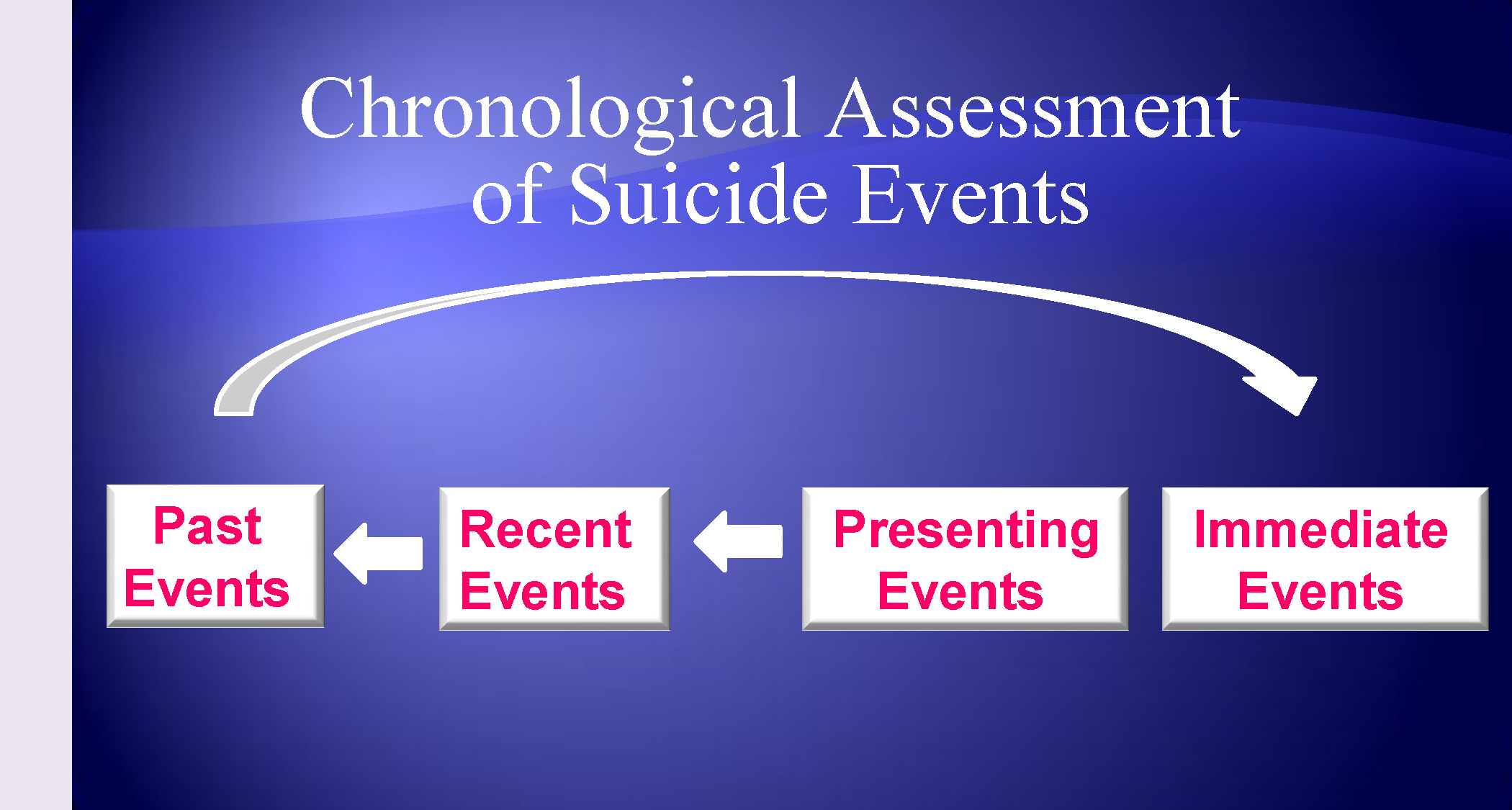 Chronological Assessment of Suicide Events

Past Events

Recent Events

Presenting Events

Immediate Events